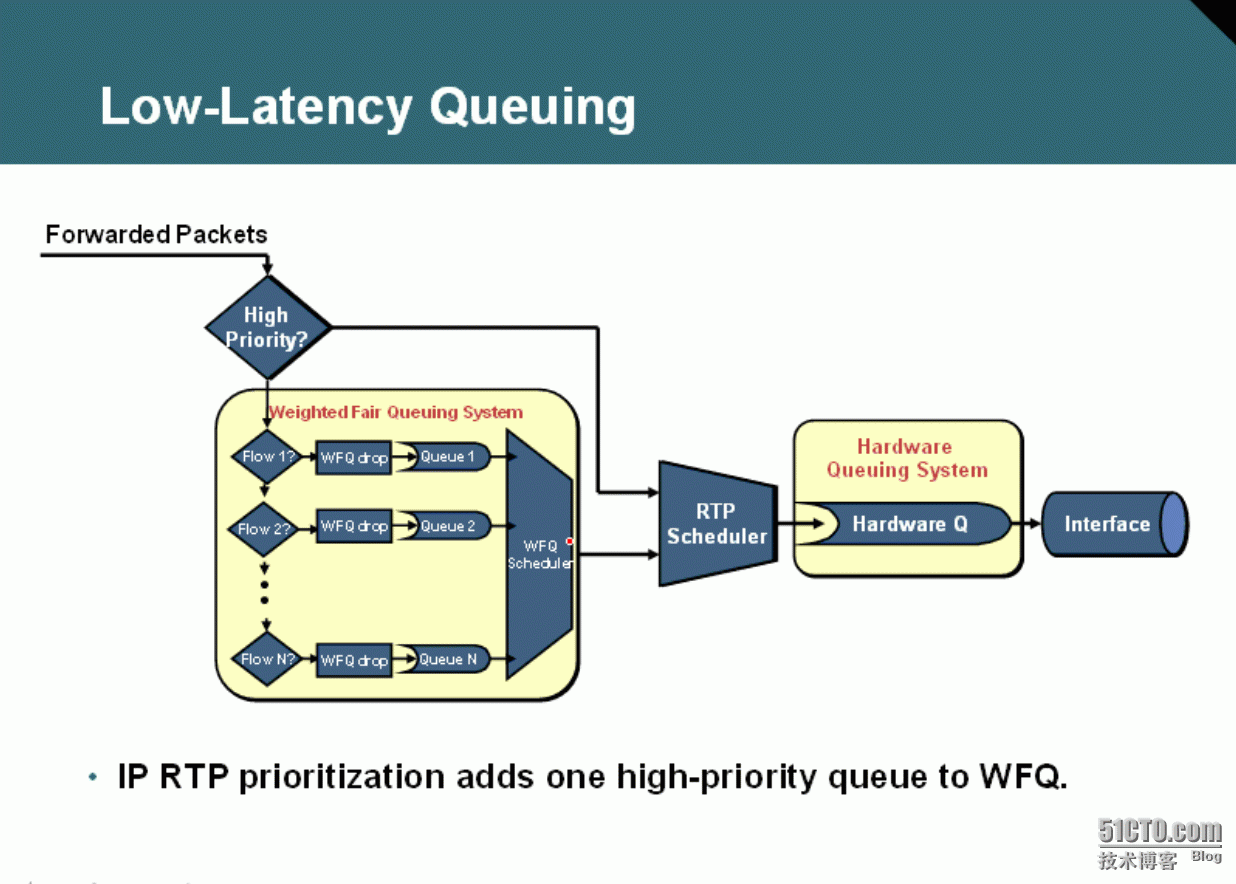 Low-Latency Queuing

Forwarded Packets

High Priority?

Weighted Fair Queuing System

Flow 1? WFQ drop Queue 1

Flow 2? WFQ drop Queue 2

Flow N? WFQ drop Queue N

WFQ Scheduler

RTP Scheduler

Hardware Queuing System

Hardware Q

Interface

• IP RTP prioritization adds one high-priority queue to WFQ.

51CTO.com
技术博客 Blog